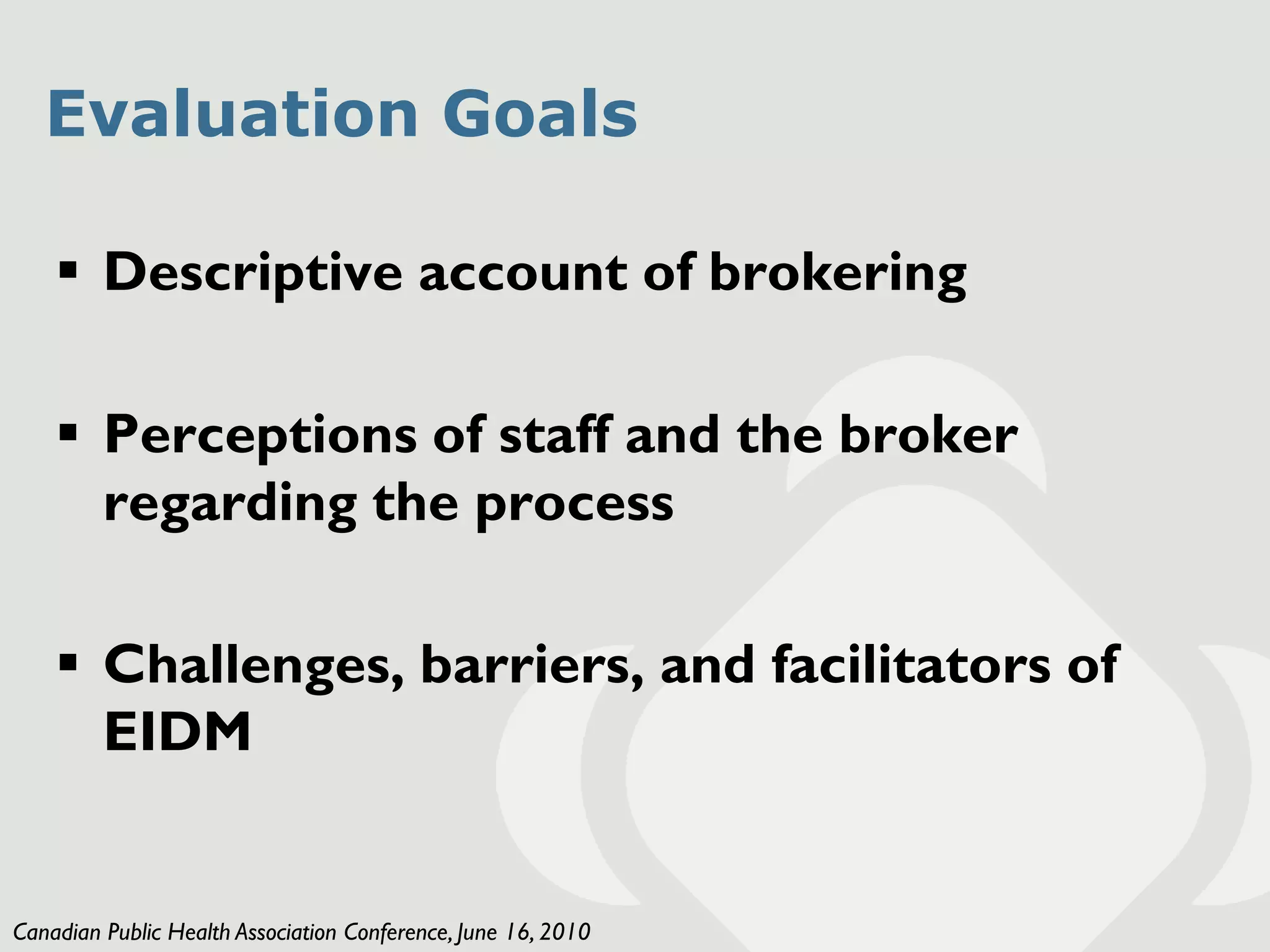 Evaluation Goals

▪ Descriptive account of brokering

▪ Perceptions of staff and the broker regarding the process

▪ Challenges, barriers, and facilitators of EIDM

Canadian Public Health Association Conference, June 16, 2010